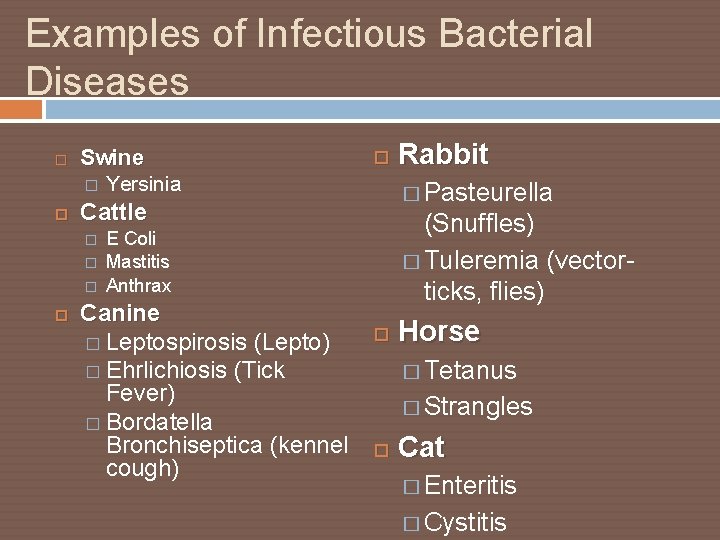 Examples of Infectious Bacterial Diseases

Swine
Yersinia
Cattle
E Coli
Mastitis
Anthrax
Canine
Leptospirosis (Lepto)
Ehrlichiosis (Tick Fever)
Bordatella Bronchiseptica (kennel cough)

Rabbit
Pasteurella (Snuffles)
Tuleremia (vector-ticks, flies)
Horse
Tetanus
Strangles
Cat
Enteritis
Cystitis